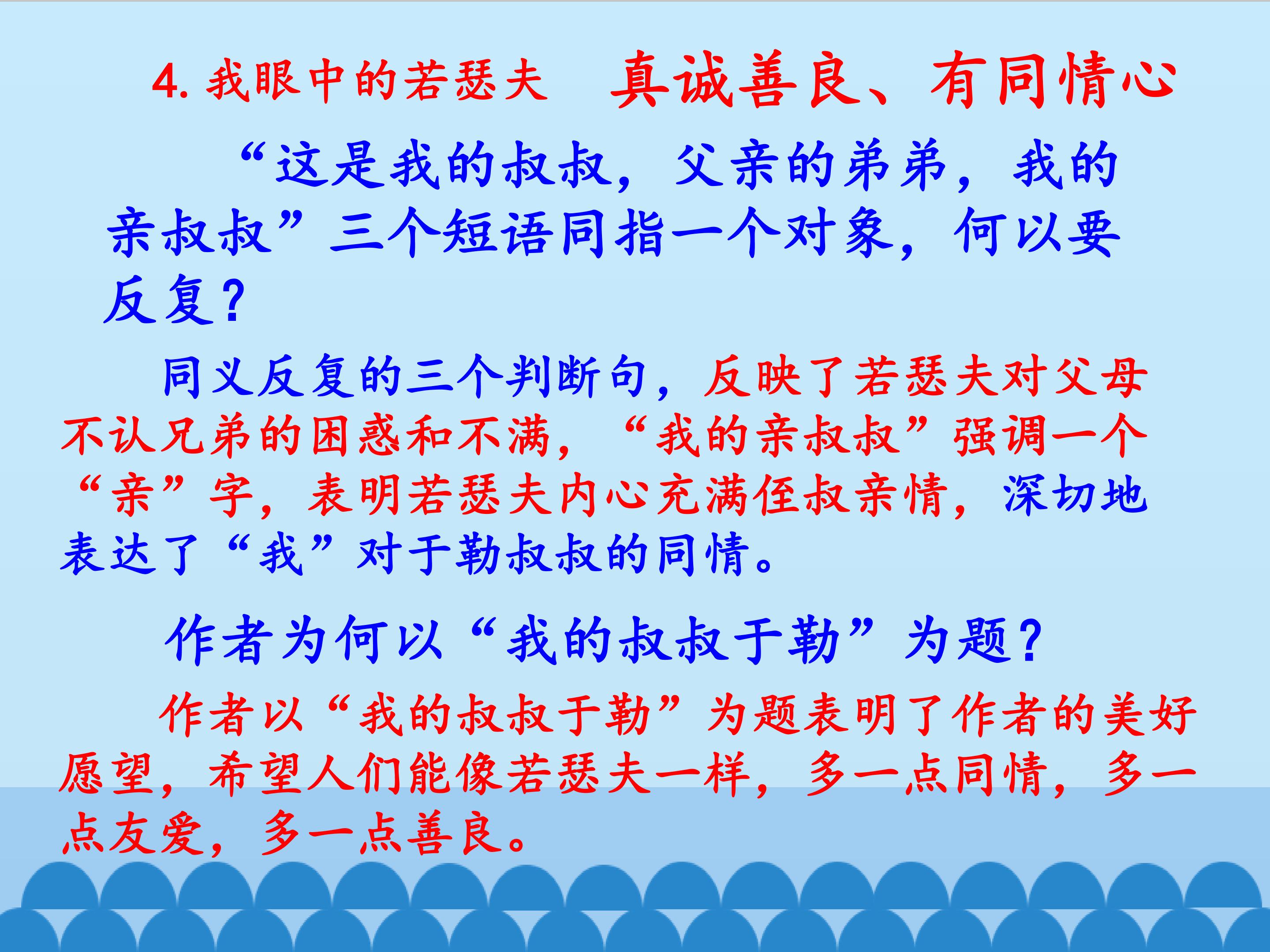 4. 我眼中的若瑟夫　真诚善良、有同情心

“这是我的叔叔，父亲的弟弟，我的亲叔叔”三个短语同指一个对象，何以要反复？

同义反复的三个判断句，反映了若瑟夫对父母不认兄弟的困惑和不满，“我的亲叔叔”强调一个“亲”字，表明若瑟夫内心充满侄叔亲情，深切地表达了“我”对于勒叔叔的同情。

作者为何以“我的叔叔于勒”为题？

作者以“我的叔叔于勒”为题表明了作者的美好愿望，希望人们能像若瑟夫一样，多一点同情，多一点友爱，多一点善良。